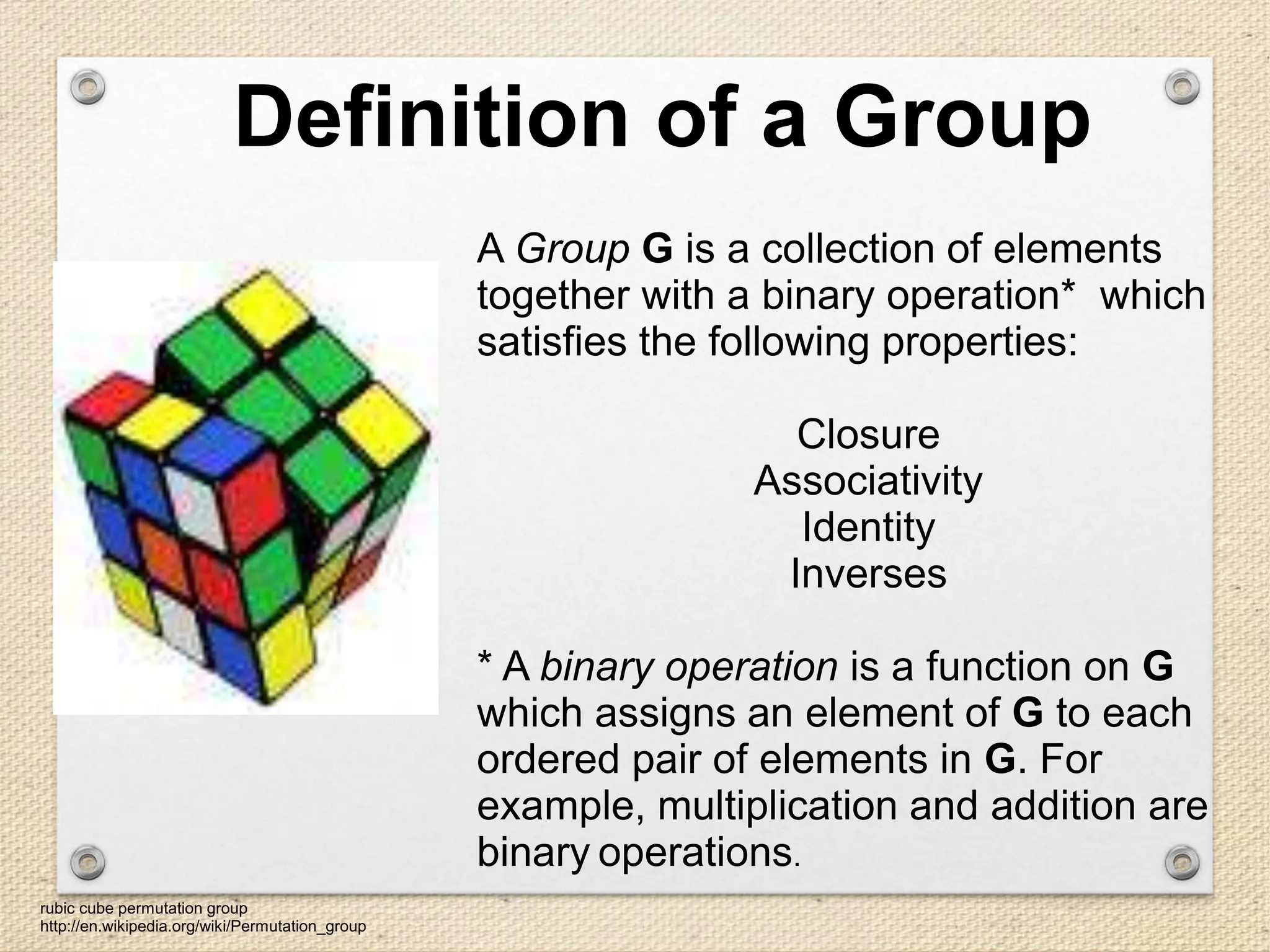 Definition of a Group

A Group G is a collection of elements together with a binary operation* which satisfies the following properties:

Closure
Associativity
Identity
Inverses

* A binary operation is a function on G which assigns an element of G to each ordered pair of elements in G. For example, multiplication and addition are binary operations.

rubic cube permutation group
http://en.wikipedia.org/wiki/Permutation_group